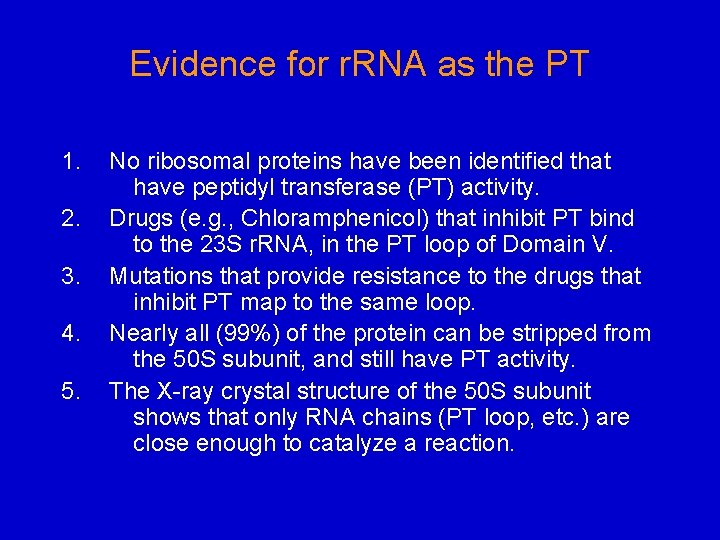 Evidence for rRNA as the PT

1. No ribosomal proteins have been identified that have peptidyl transferase (PT) activity.

2. Drugs (e.g., Chloramphenicol) that inhibit PT bind to the 23S rRNA, in the PT loop of Domain V.

3. Mutations that provide resistance to the drugs that inhibit PT map to the same loop.

4. Nearly all (99%) of the protein can be stripped from the 50S subunit, and still have PT activity.

5. The X-ray crystal structure of the 50S subunit shows that only RNA chains (PT loop, etc.) are close enough to catalyze a reaction.